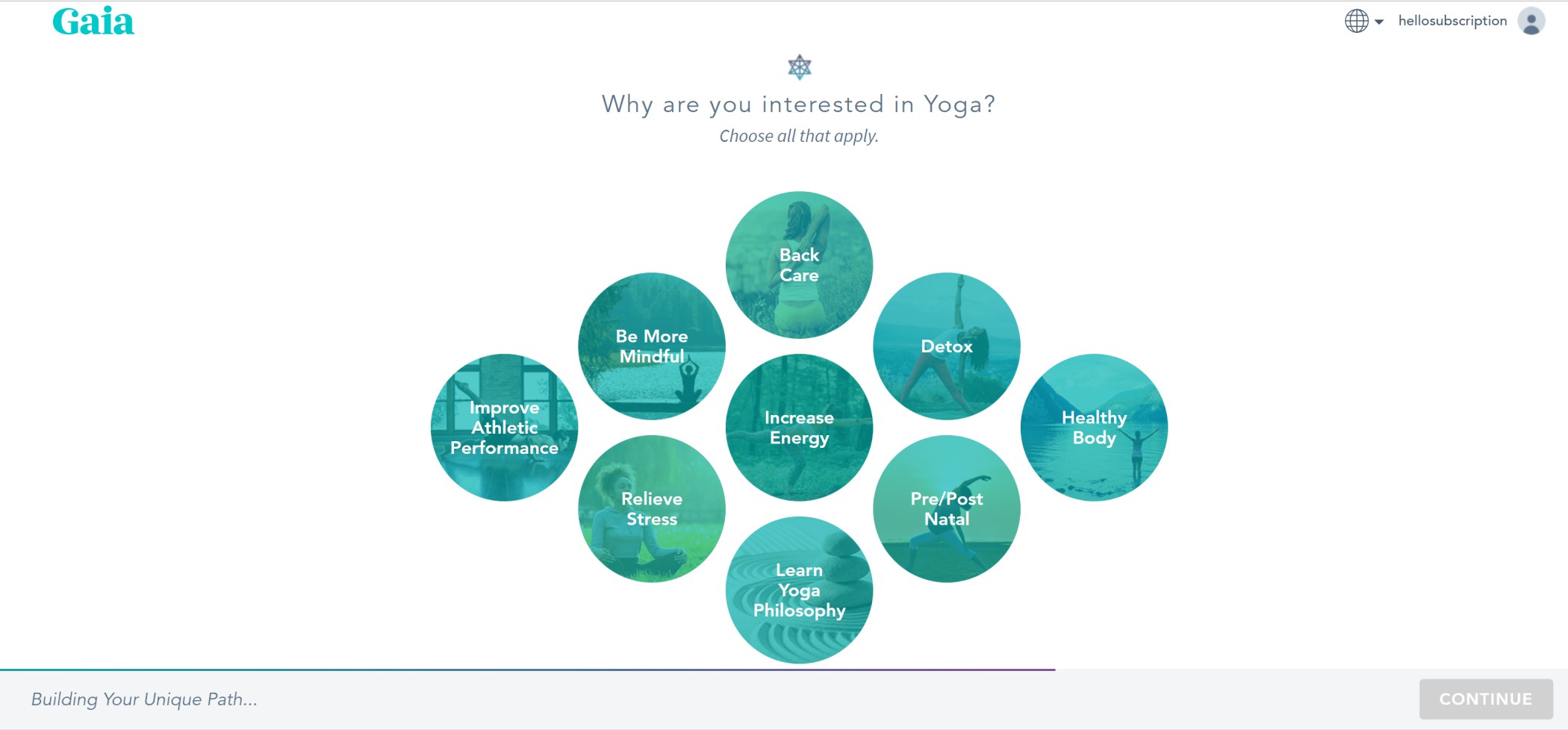 Gaia

hellosubscription

Why are you interested in Yoga?
Choose all that apply.

Back Care

Be More Mindful

Detox

Improve Athletic Performance

Increase Energy

Healthy Body

Relieve Stress

Pre/Post Natal

Learn Yoga Philosophy

Building Your Unique Path...

CONTINUE